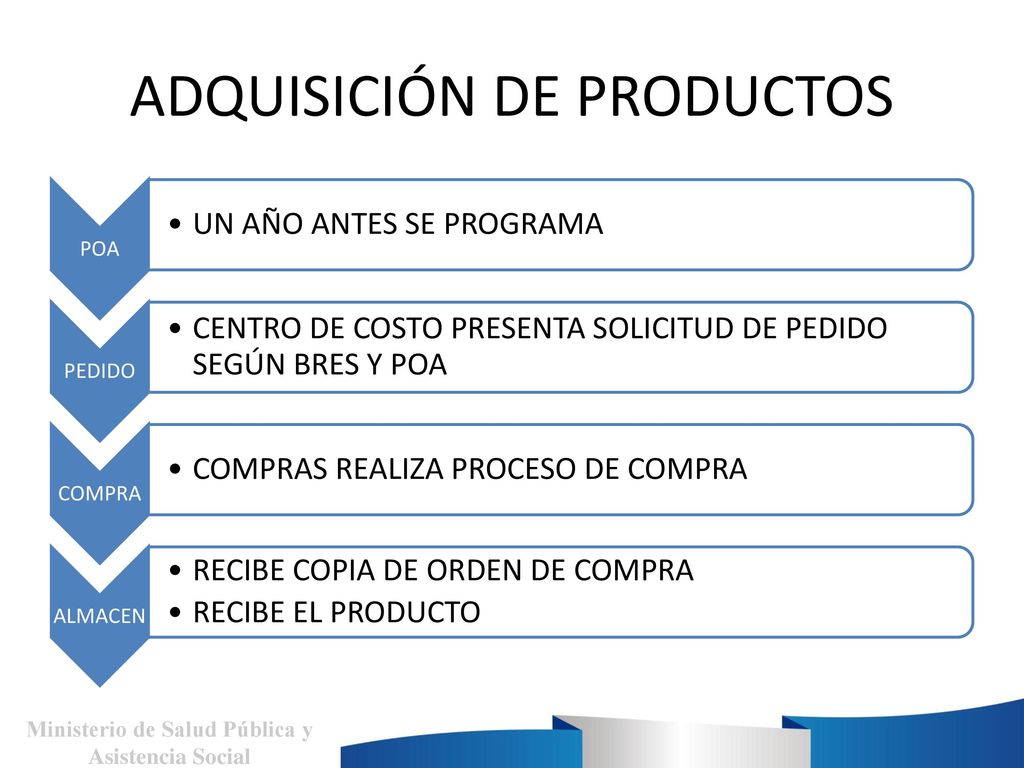 ADQUISICIÓN DE PRODUCTOS

POA
• UN AÑO ANTES SE PROGRAMA

PEDIDO
• CENTRO DE COSTO PRESENTA SOLICITUD DE PEDIDO SEGÚN BRES Y POA

COMPRA
• COMPRAS REALIZA PROCESO DE COMPRA

ALMACEN
• RECIBE COPIA DE ORDEN DE COMPRA
• RECIBE EL PRODUCTO

Ministerio de Salud Pública y Asistencia Social